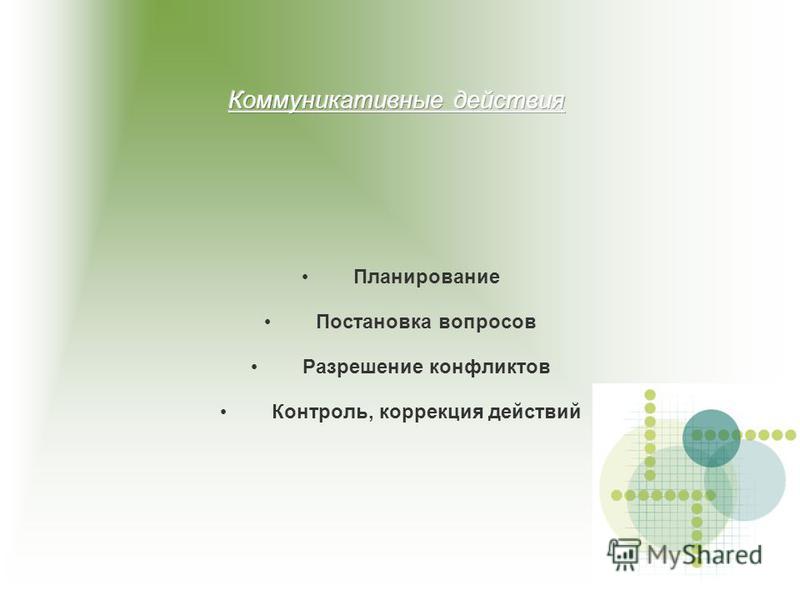 Коммуникативные действия

• Планирование

• Постановка вопросов

• Разрешение конфликтов

• Контроль, коррекция действий

MyShared